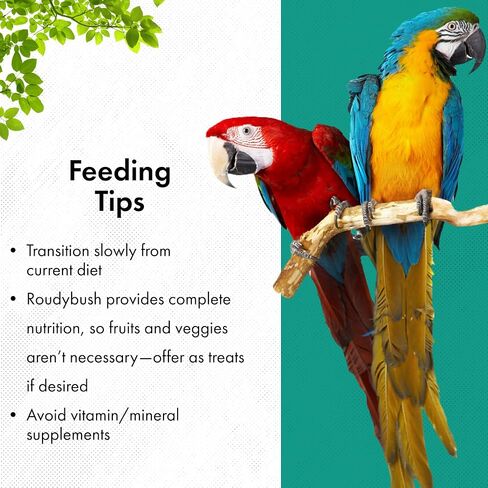 Feeding Tips

• Transition slowly from current diet

• Roudybush provides complete nutrition, so fruits and veggies aren't necessary—offer as treats if desired

• Avoid vitamin/mineral supplements